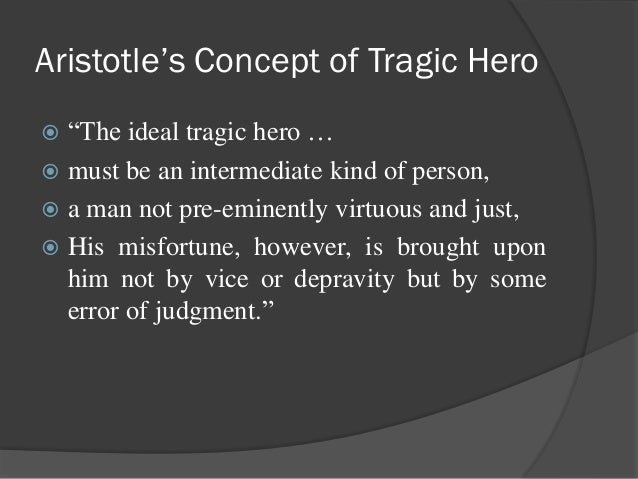 Aristotle’s Concept of Tragic Hero

“The ideal tragic hero …

must be an intermediate kind of person,

a man not pre-eminently virtuous and just,

His misfortune, however, is brought upon him not by vice or depravity but by some error of judgment.”